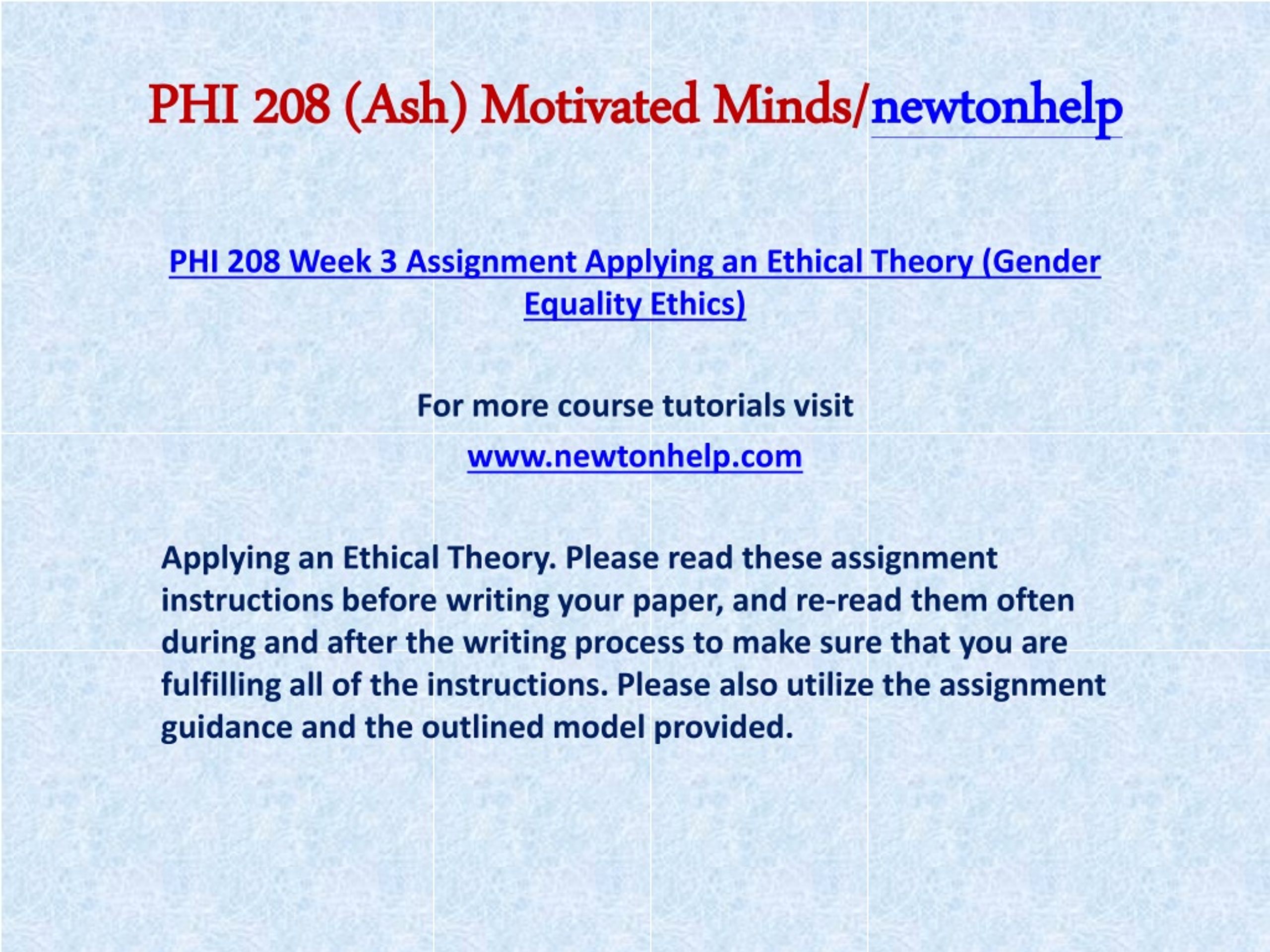 PHI 208 (Ash) Motivated Minds/newtonhelp

PHI 208 Week 3 Assignment Applying an Ethical Theory (Gender Equality Ethics)

For more course tutorials visit

www.newtonhelp.com

Applying an Ethical Theory. Please read these assignment instructions before writing your paper, and re-read them often during and after the writing process to make sure that you are fulfilling all of the instructions. Please also utilize the assignment guidance and the outlined model provided.